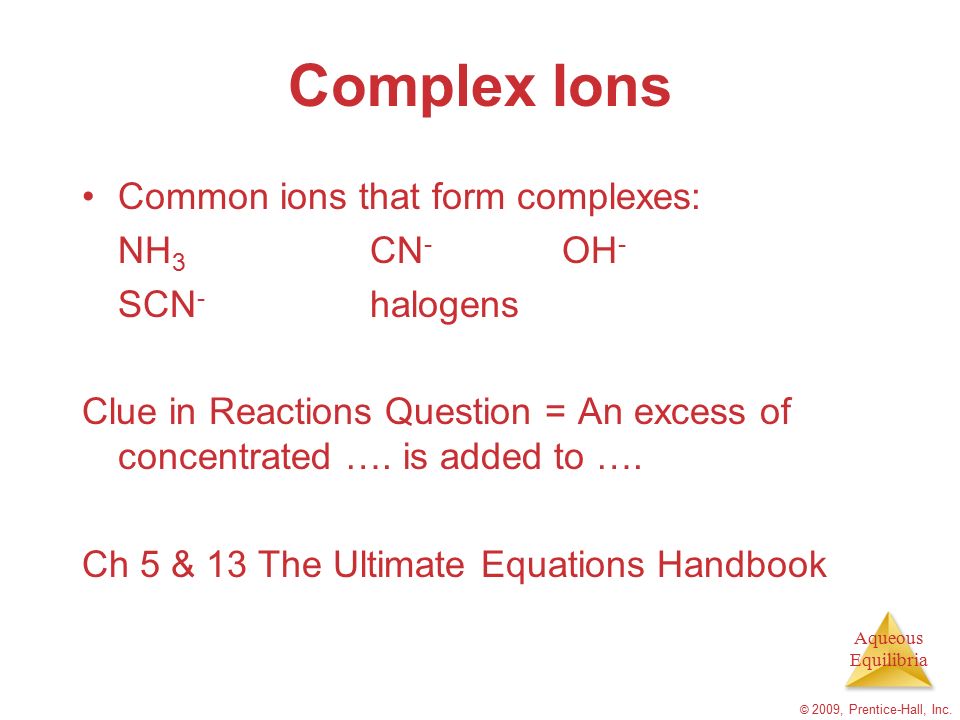 Complex Ions

• Common ions that form complexes:
$NH_3$ $CN^-$ $OH^-$
$SCN^-$ halogens

Clue in Reactions Question = An excess of concentrated …. is added to ….

Ch 5 & 13 The Ultimate Equations Handbook

Aqueous Equilibria

© 2009, Prentice-Hall, Inc.